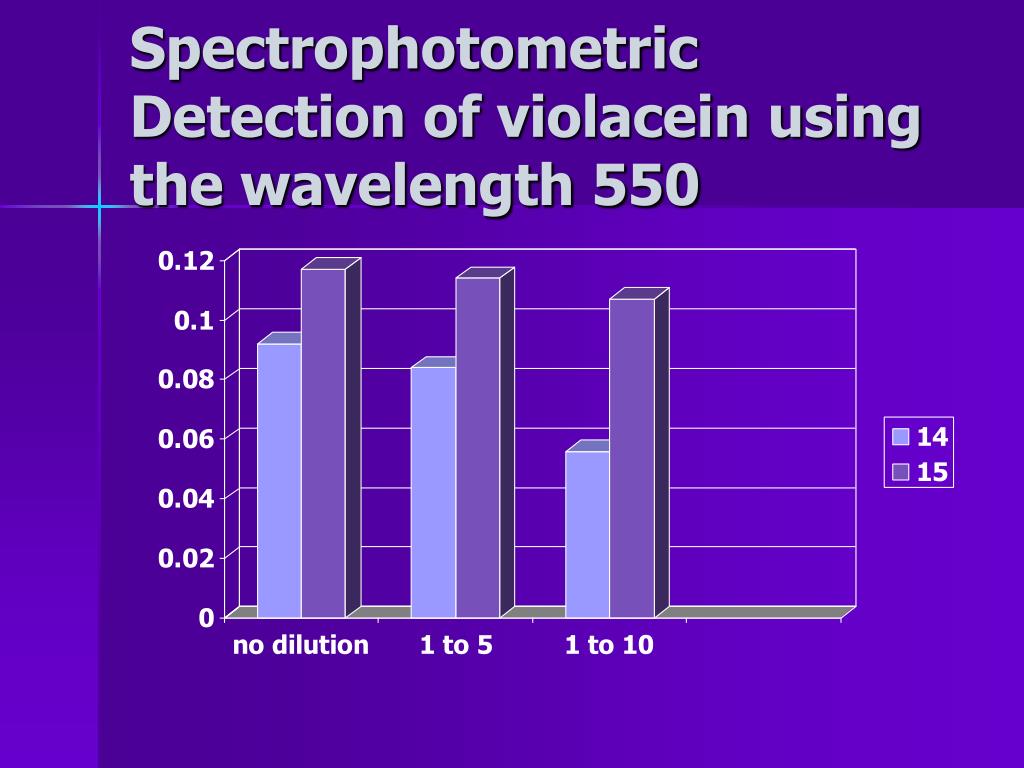 Spectrophotometric Detection of violacein using the wavelength 550

0.12
0.1
0.08
0.06
0.04
0.02
0

no dilution
1 to 5
1 to 10

14
15